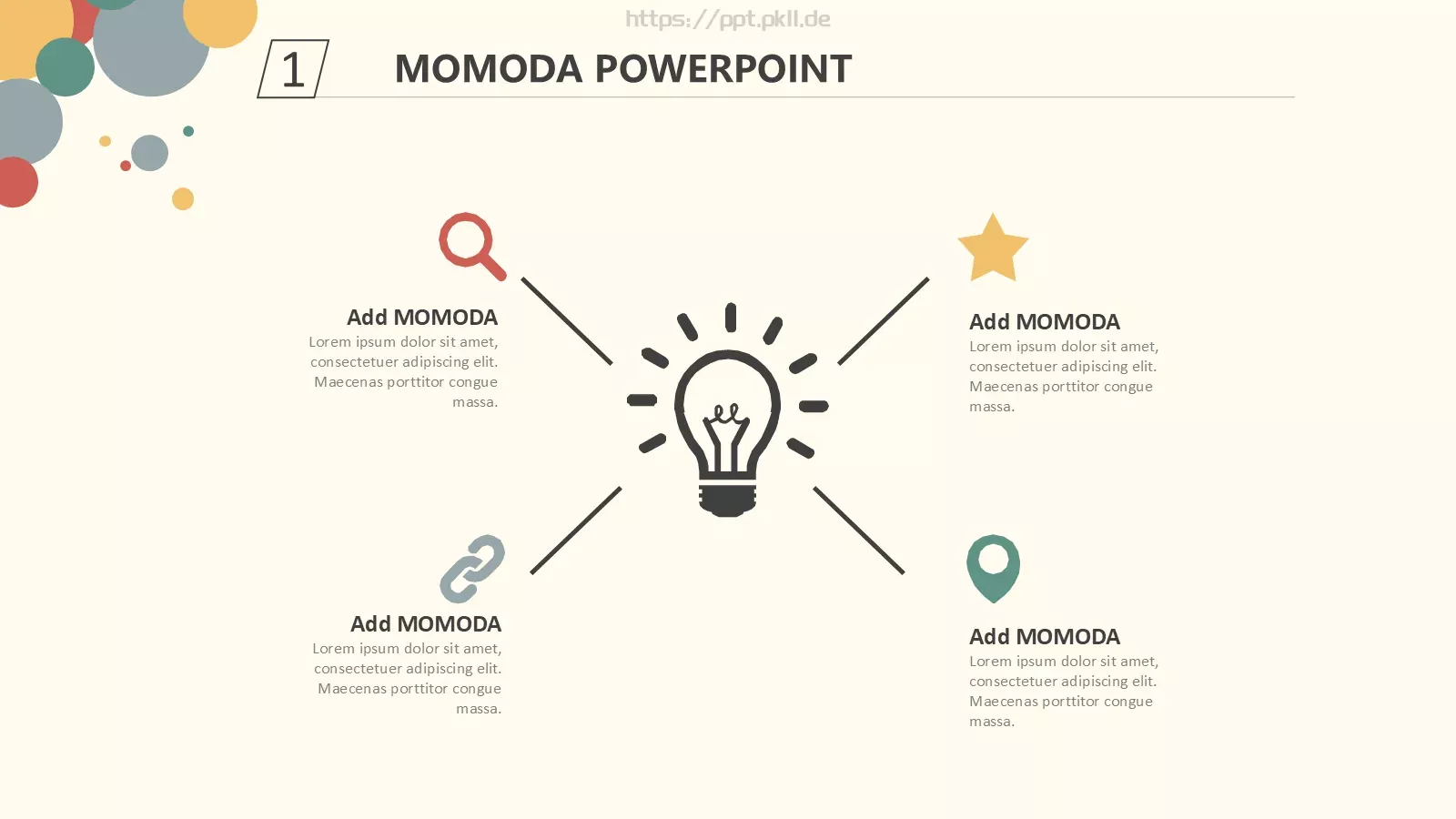 https://ppt.pkll.de

1

MOMODA POWERPOINT

Add MOMODA
Lorem ipsum dolor sit amet, consectetuer adipiscing elit. Maecenas porttitor congue massa.

Add MOMODA
Lorem ipsum dolor sit amet, consectetuer adipiscing elit. Maecenas porttitor congue massa.

Add MOMODA
Lorem ipsum dolor sit amet, consectetuer adipiscing elit. Maecenas porttitor congue massa.

Add MOMODA
Lorem ipsum dolor sit amet, consectetuer adipiscing elit. Maecenas porttitor congue massa.